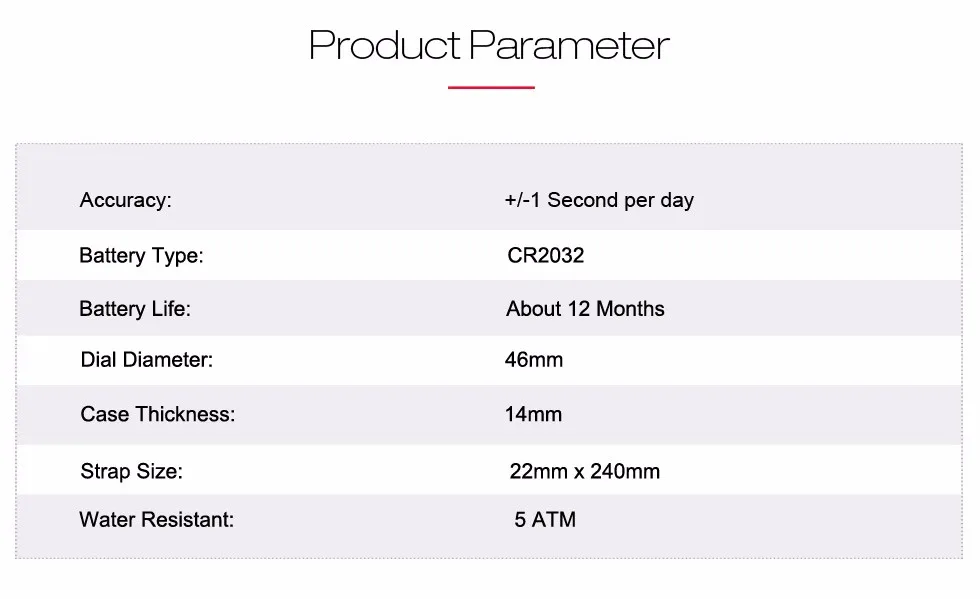 Product Parameter

| | |
|---|---|
| Accuracy: | +/-1 Second per day |
| Battery Type: | CR2032 |
| Battery Life: | About 12 Months |
| Dial Diameter: | 46mm |
| Case Thickness: | 14mm |
| Strap Size: | 22mm x 240mm |
| Water Resistant: | 5 ATM |